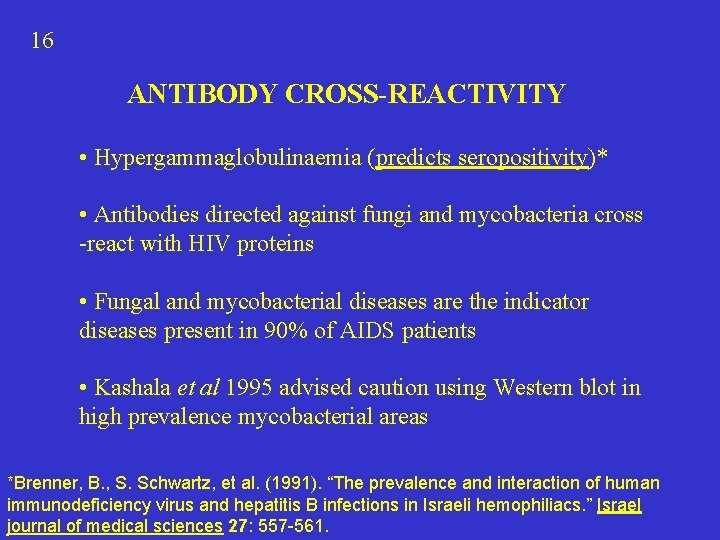 16

ANTIBODY CROSS-REACTIVITY

• Hypergammaglobulinaemia (predicts seropositivity)*

• Antibodies directed against fungi and mycobacteria cross -react with HIV proteins

• Fungal and mycobacterial diseases are the indicator diseases present in 90% of AIDS patients

• Kashala et al 1995 advised caution using Western blot in high prevalence mycobacterial areas

*Brenner, B., S. Schwartz, et al. (1991). "The prevalence and interaction of human immunodeficiency virus and hepatitis B infections in Israeli hemophiliacs." Israel journal of medical sciences 27: 557-561.